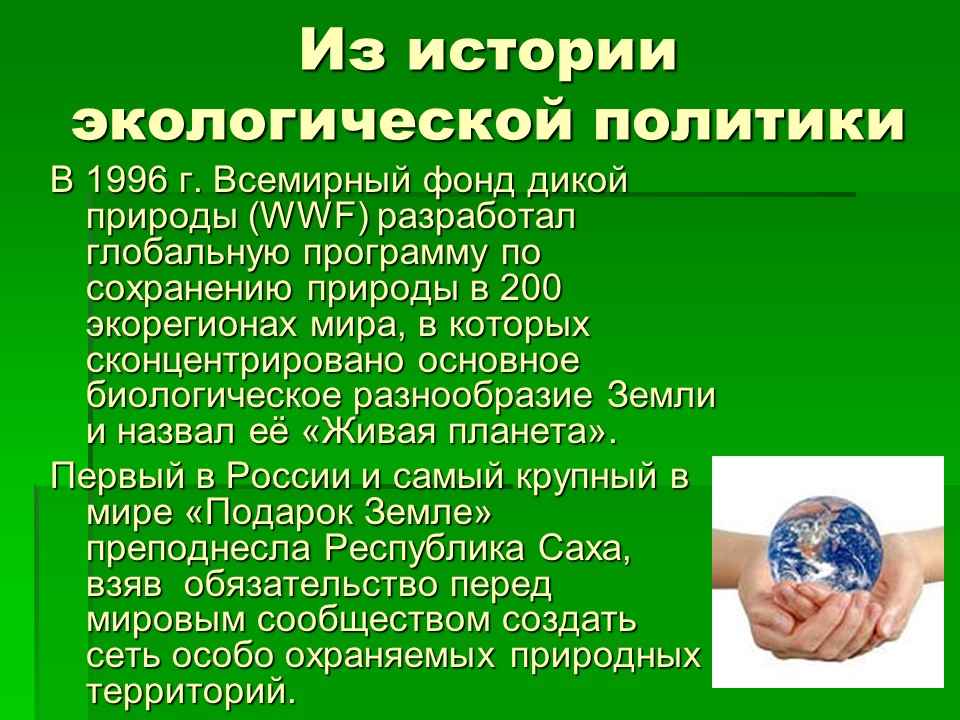 Из истории экологической политики

В 1996 г. Всемирный фонд дикой природы (WWF) разработал глобальную программу по сохранению природы в 200 экорегионах мира, в которых сконцентрировано основное биологическое разнообразие Земли и назвал её «Живая планета».

Первый в России и самый крупный в мире «Подарок Земле» преподнесла Республика Саха, взяв обязательство перед мировым сообществом создать сеть особо охраняемых природных территорий.